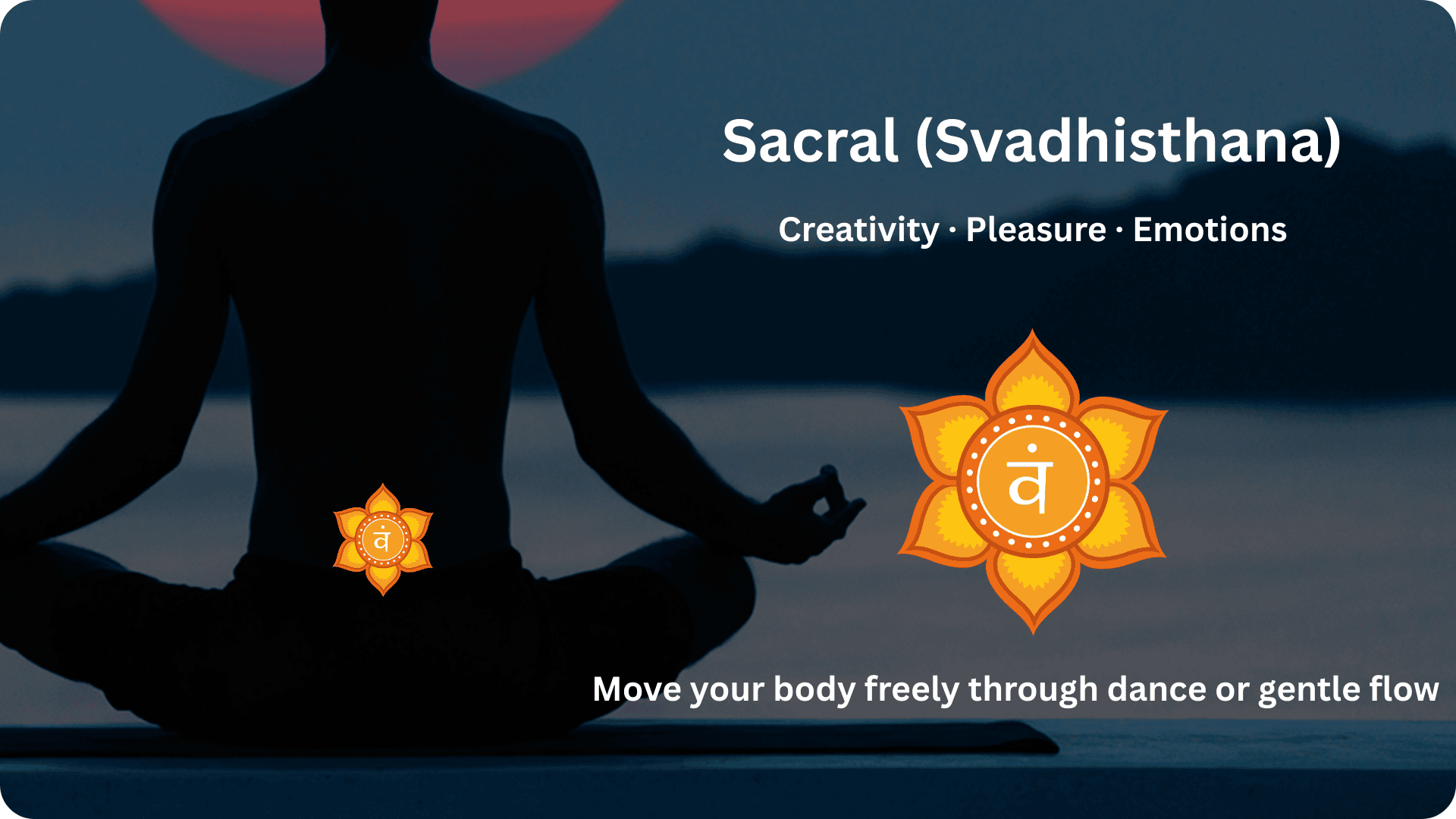 Sacral (Svadhisthana)

Creativity · Pleasure · Emotions

वं

वं

Move your body freely through dance or gentle flow